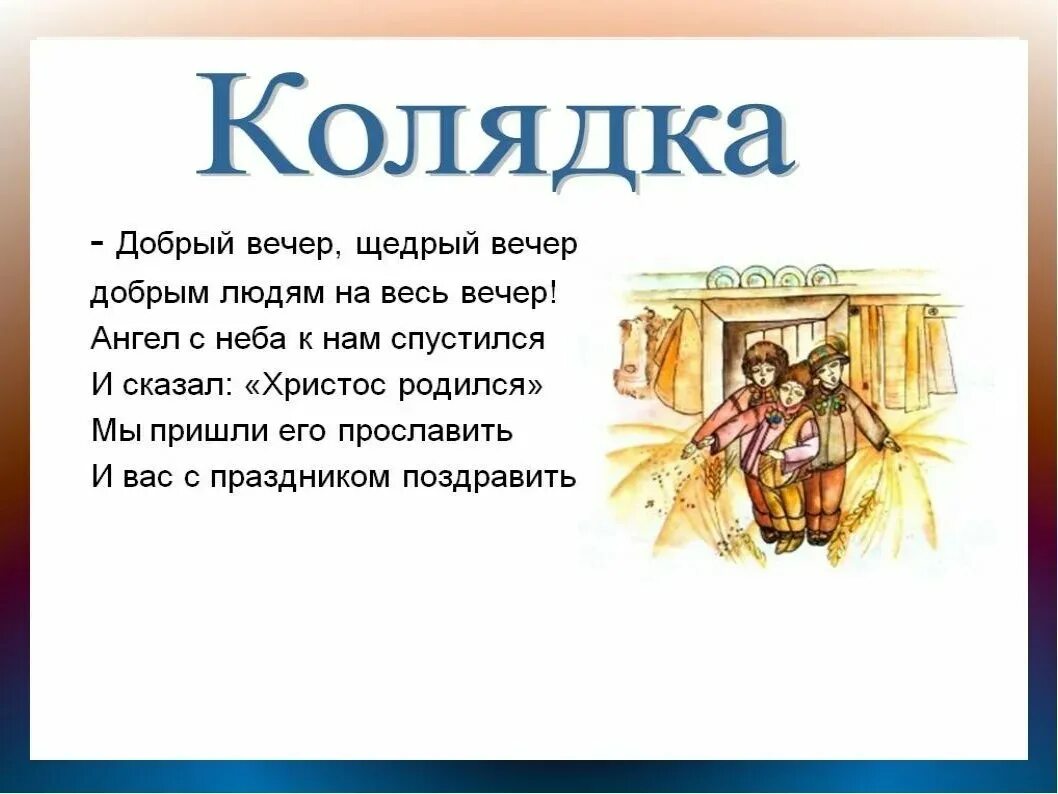 Колядка

- Добрый вечер, щедрый вечер
добрым людям на весь вечер!
Ангел с неба к нам спустился
И сказал: «Христос родился»
Мы пришли его прославить
И вас с праздником поздравить